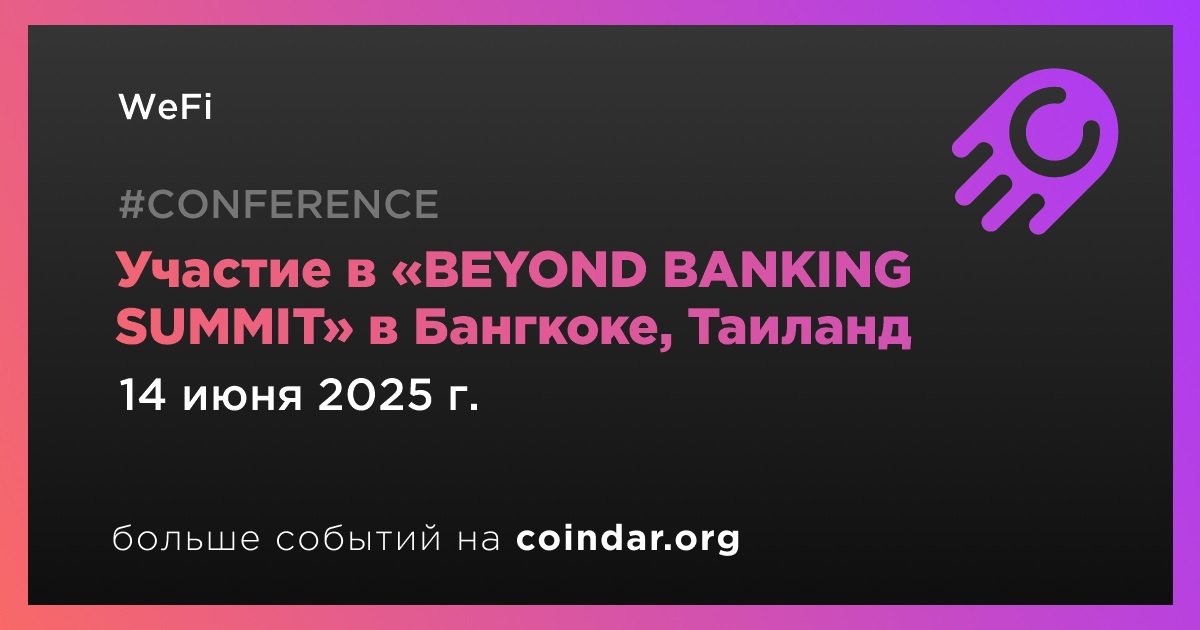 WeFi

#CONFERENCE

Участие в «BEYOND BANKING SUMMIT» в Бангкоке, Таиланд

14 июня 2025 г.

больше событий на coindar.org